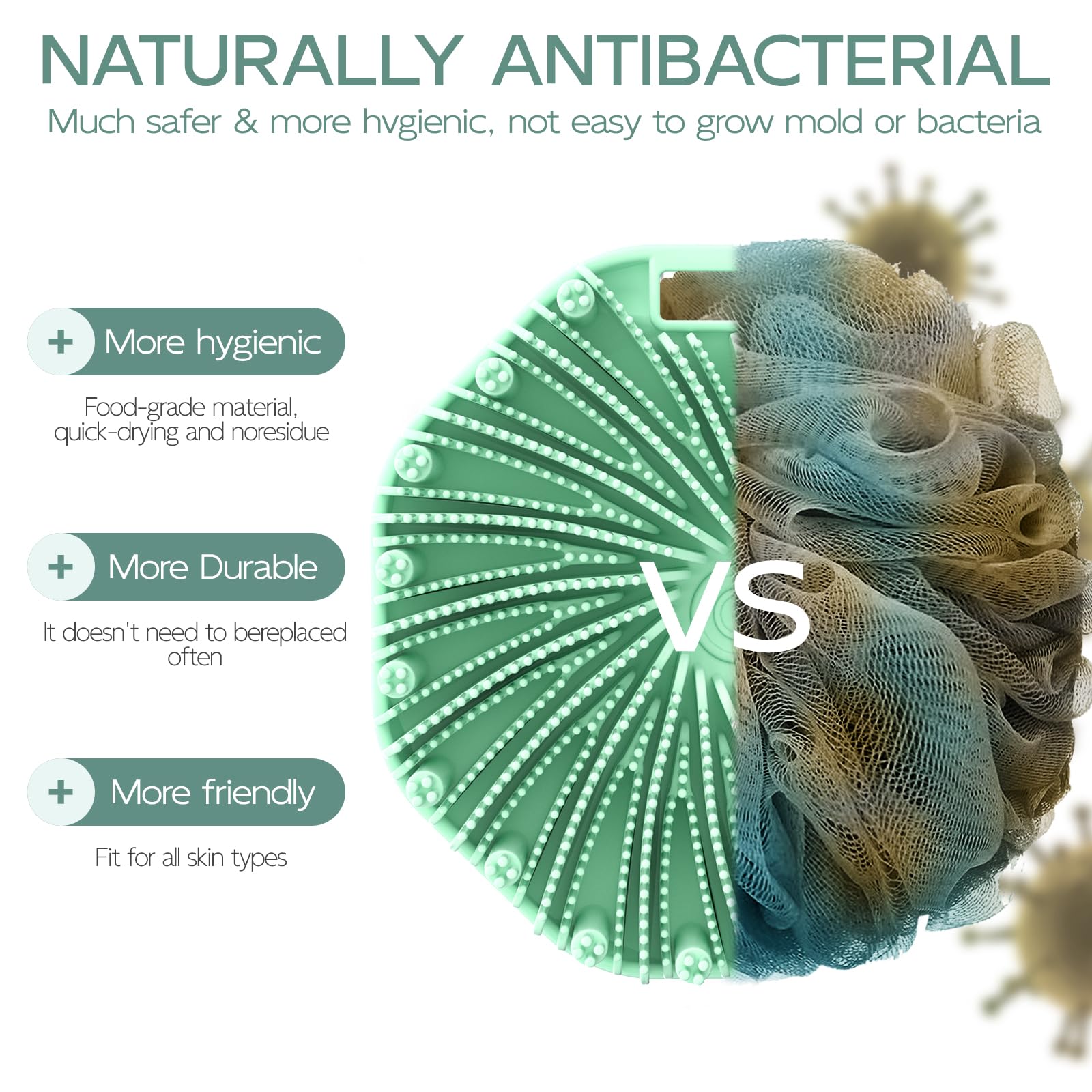 NATURALLY ANTIBACTERIAL

Much safer & more hvgienic, not easy to grow mold or bacteria

+ More hygienic

Food-grade material, quick-drying and noresidue

+ More Durable

It doesn't need to bereplaced often

+ More friendly

Fit for all skin types

VS